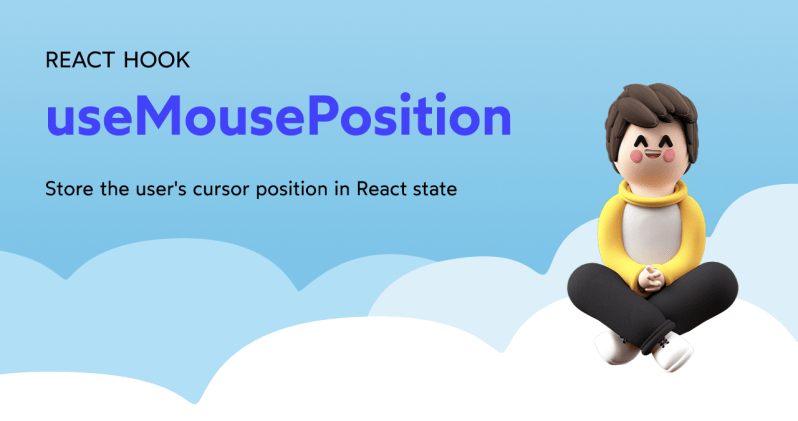 REACT HOOK

useMousePosition

Store the user's cursor position in React state